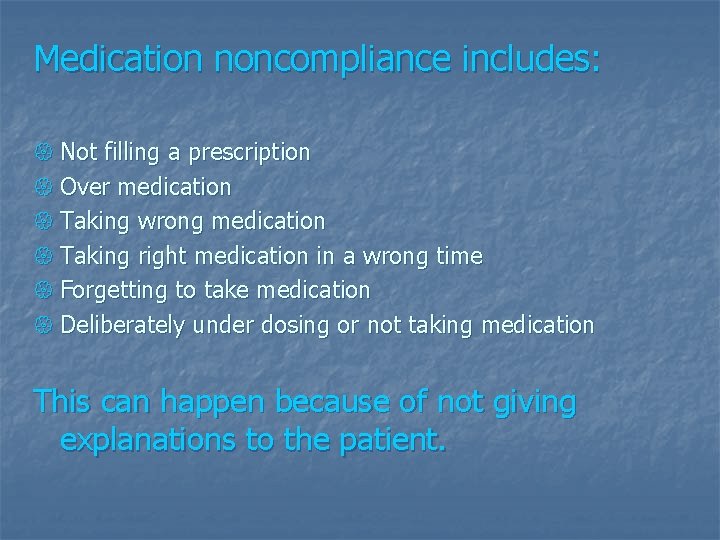 Medication noncompliance includes:

Not filling a prescription
Over medication
Taking wrong medication
Taking right medication in a wrong time
Forgetting to take medication
Deliberately under dosing or not taking medication

This can happen because of not giving explanations to the patient.